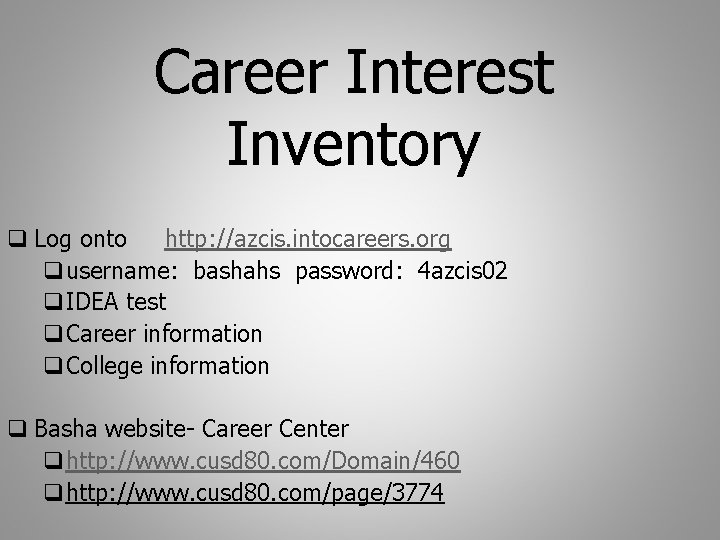 Career Interest Inventory

❑ Log onto http://azcis.intocareers.org
❑ username: bashahs password: 4azcis02
❑ IDEA test
❑ Career information
❑ College information

❑ Basha website- Career Center
❑ http://www.cusd80.com/Domain/460
❑ http://www.cusd80.com/page/3774